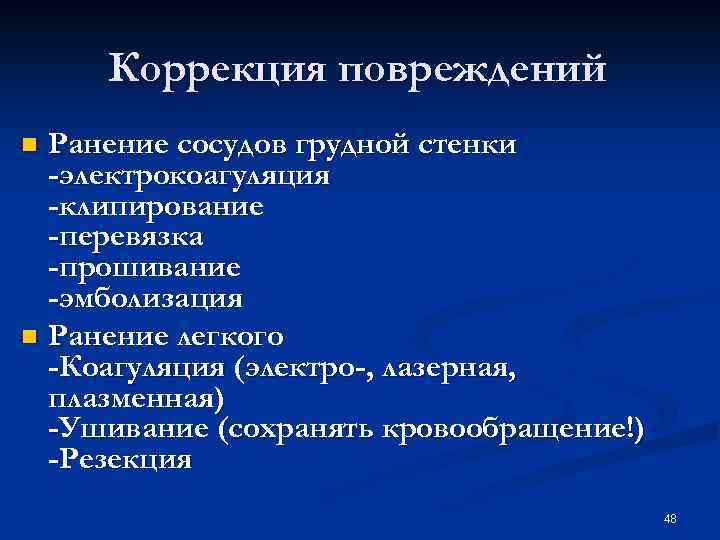 Коррекция повреждений

Ранение сосудов грудной стенки
-электрокоагуляция
-клипирование
-перевязка
-прошивание
-эмболизация

Ранение легкого
-Коагуляция (электро-, лазерная, плазменная)
-Ушивание (сохранять кровообращение!)
-Резекция

48